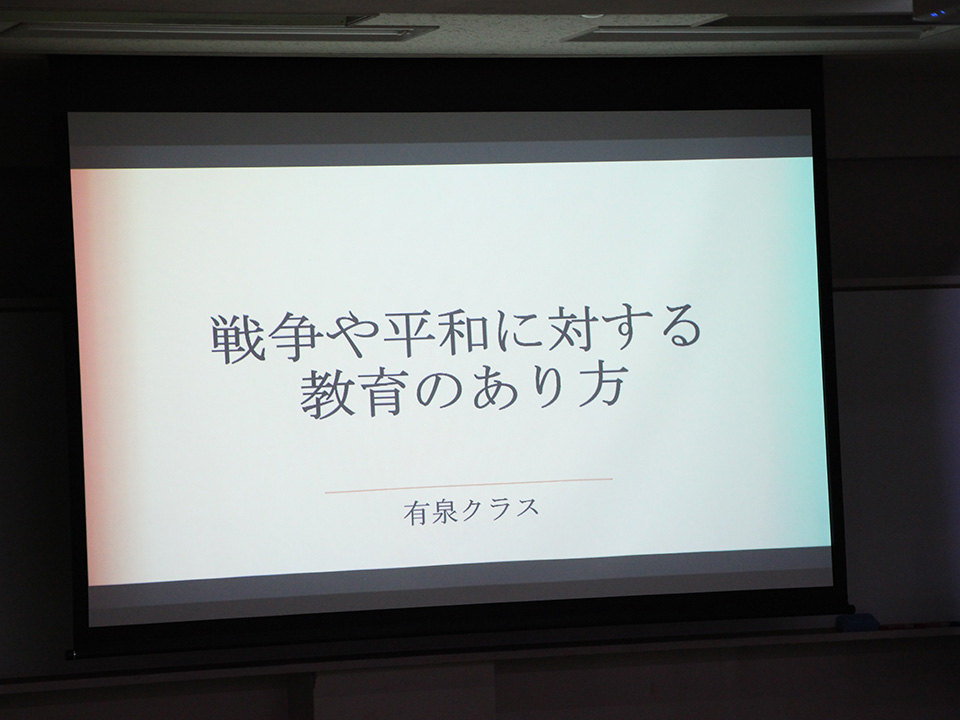 戦争や平和に対する
教育のあり方

有泉クラス